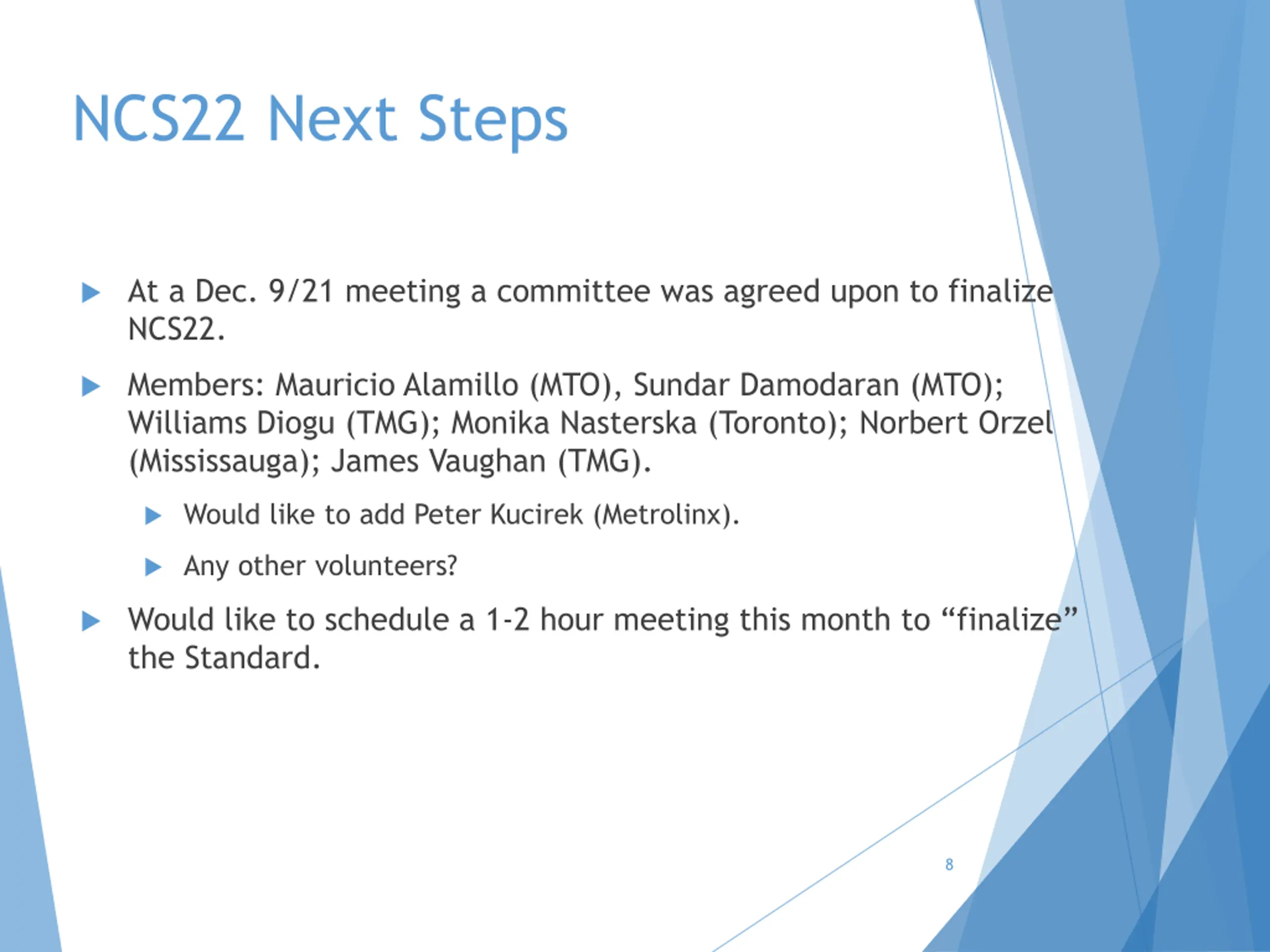 NCS22 Next Steps

At a Dec. 9/21 meeting a committee was agreed upon to finalize NCS22.

Members: Mauricio Alamillo (MTO), Sundar Damodaran (MTO); Williams Diogu (TMG); Monika Nasterska (Toronto); Norbert Orzel (Mississauga); James Vaughan (TMG).

Would like to add Peter Kucirek (Metrolinx).

Any other volunteers?

Would like to schedule a 1-2 hour meeting this month to “finalize” the Standard.

8